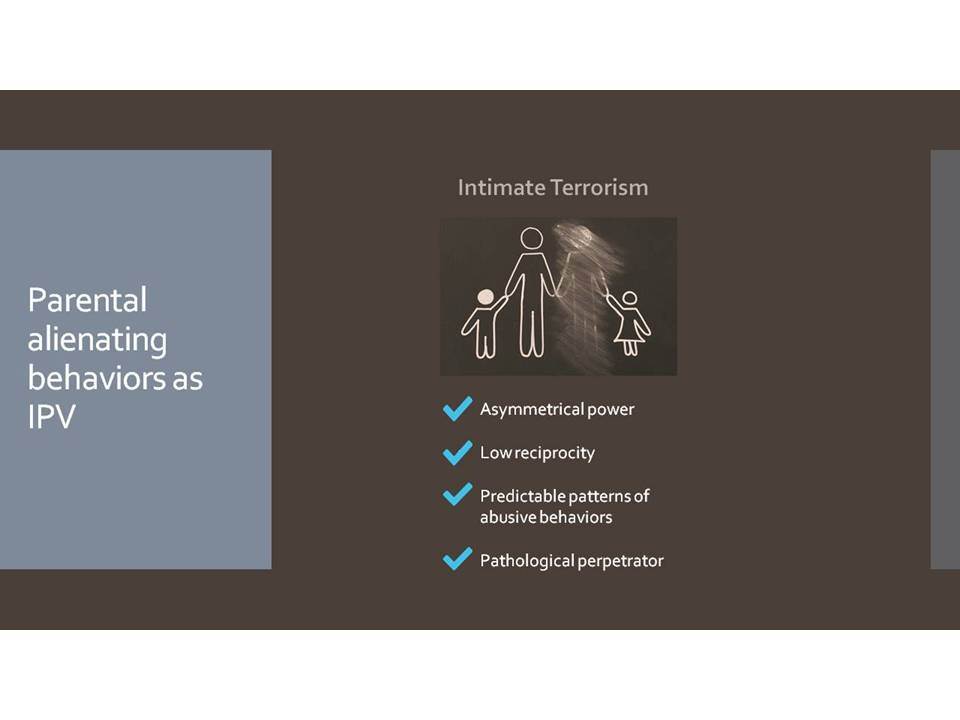 Parental alienating behaviors as IPV

Intimate Terrorism

Asymmetrical power

Low reciprocity

Predictable patterns of abusive behaviors

Pathological perpetrator